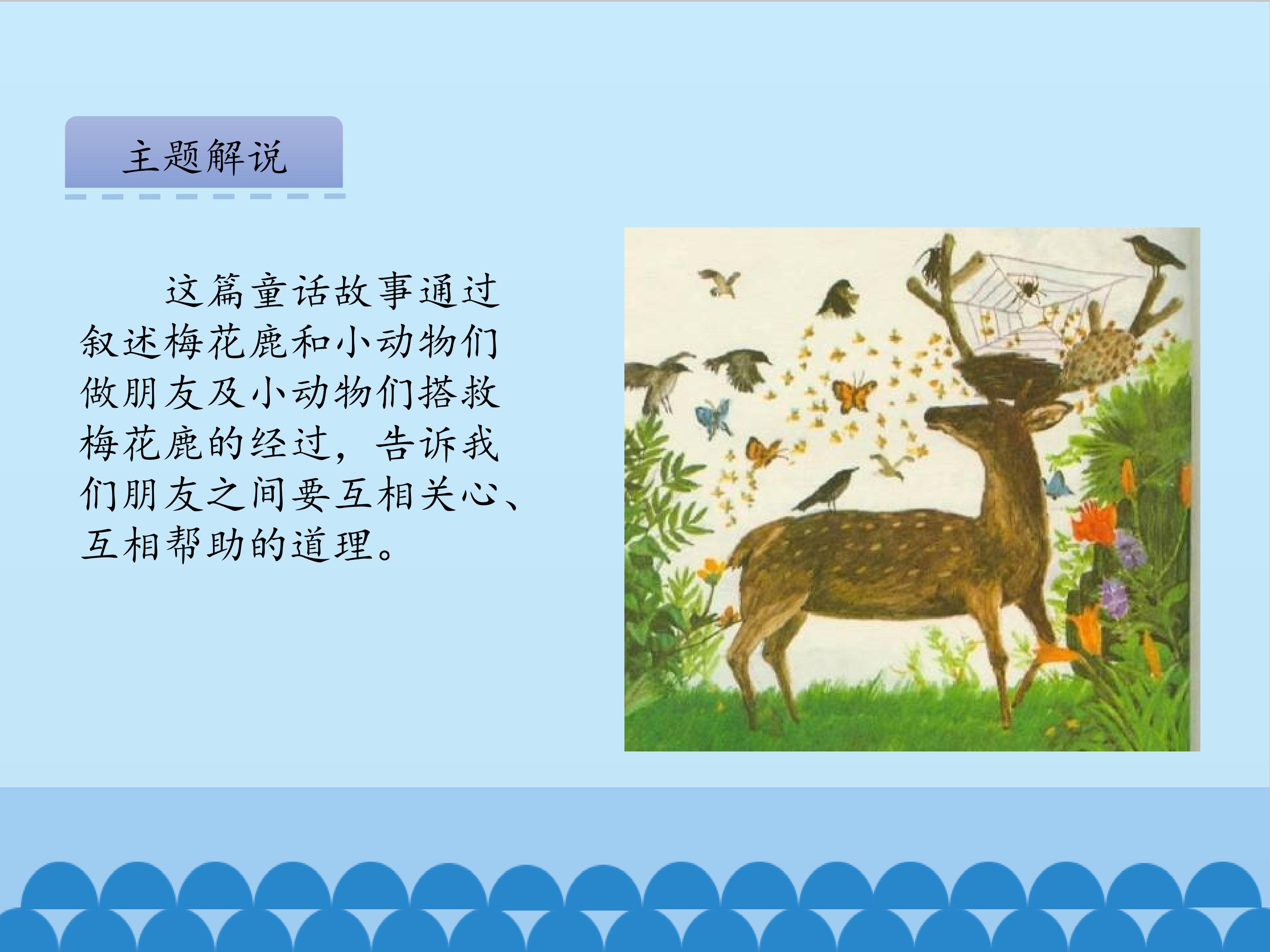 主题解说

这篇童话故事通过叙述梅花鹿和小动物们做朋友及小动物们搭救梅花鹿的经过，告诉我们朋友之间要互相关心、互相帮助的道理。